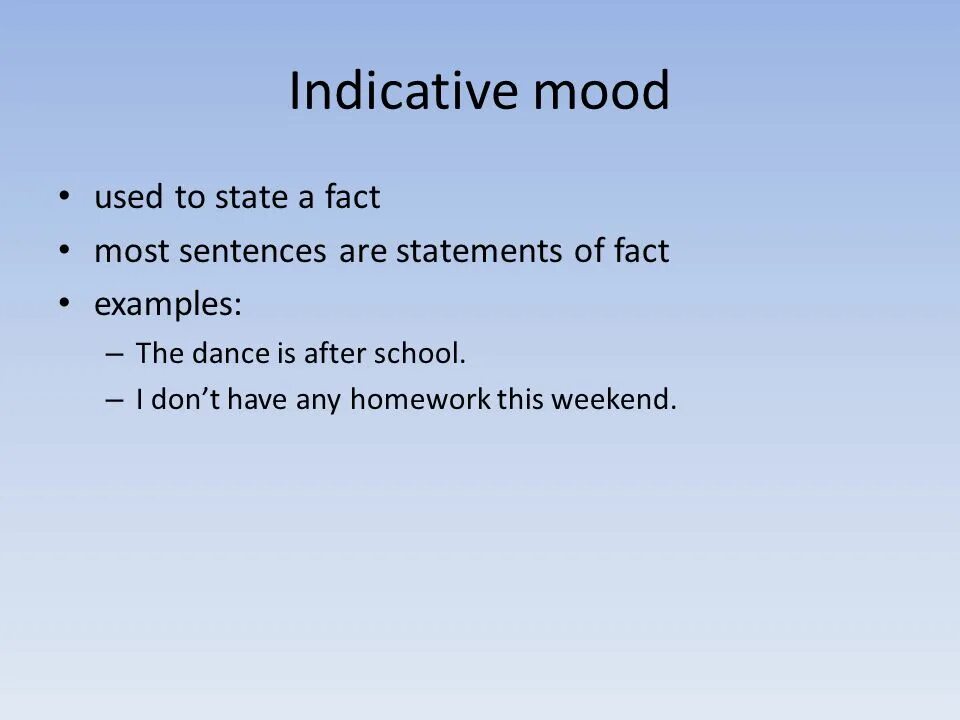 Indicative mood

• used to state a fact
• most sentences are statements of fact
• examples:
  – The dance is after school.
  – I don’t have any homework this weekend.